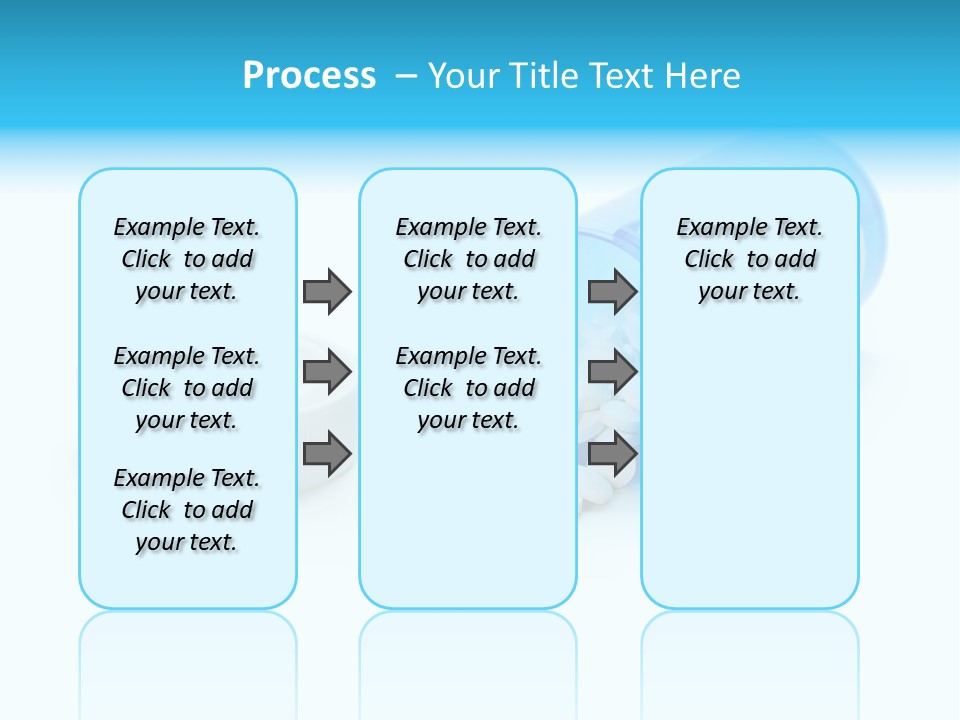 Process – Your Title Text Here

Example Text. Click to add your text.

Example Text. Click to add your text.

Example Text. Click to add your text.

Example Text. Click to add your text.

Example Text. Click to add your text.

Example Text. Click to add your text.